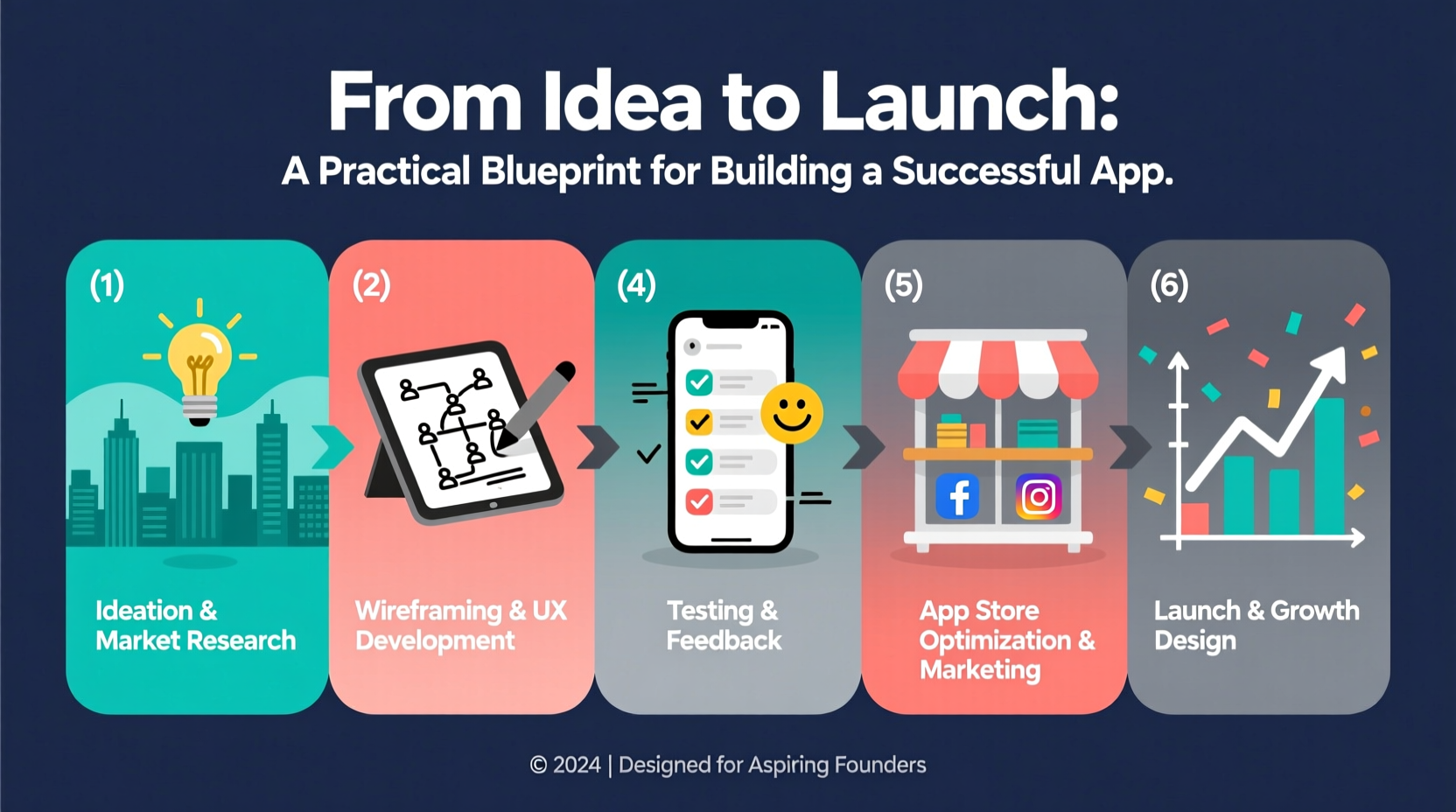 From Idea to Launch:
A Practical Blueprint for Building a Successful App.

(1)
Ideation & Market Research

(2)
Wireframing & UX Development

(4)
Testing & Feedback

(5)
App Store Optimization & Marketing

(6)
Launch & Growth Design

© 2024 | Designed for Aspiring Founders